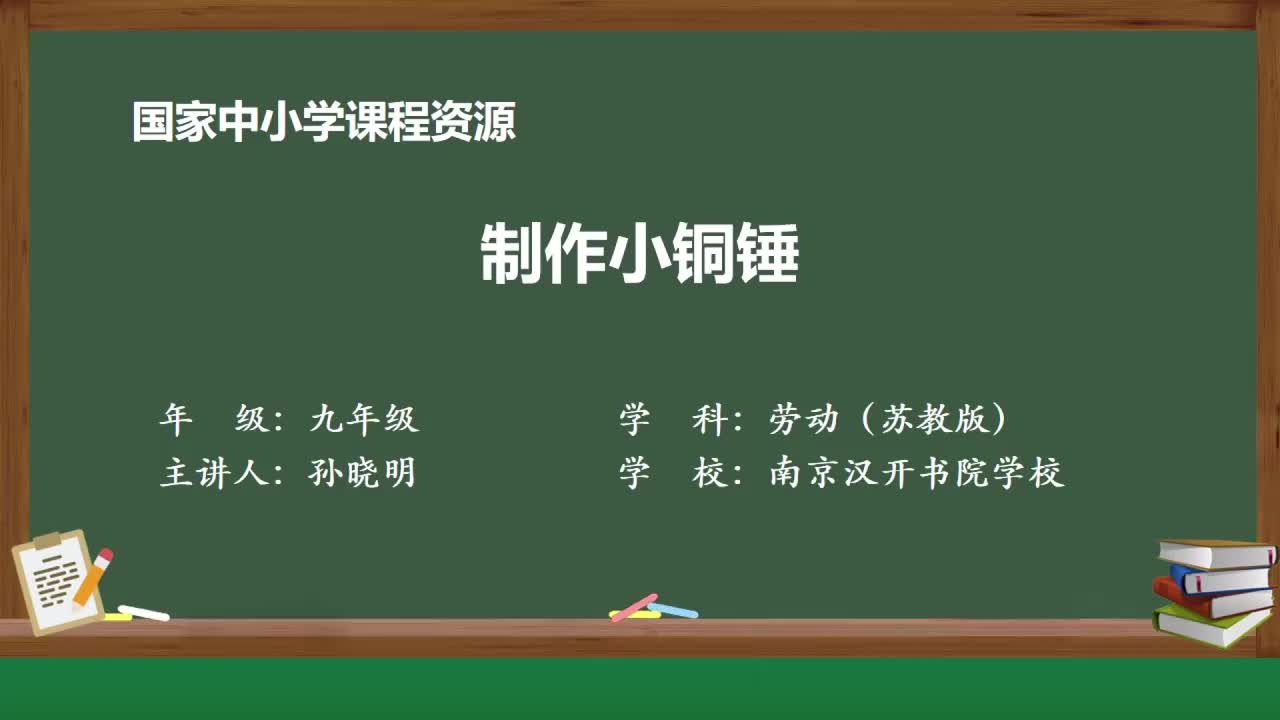 国家中小学课程资源

制作小铜锤

年　级：九年级
主讲人：孙晓明

学　科：劳动（苏教版）
学　校：南京汉开书院学校